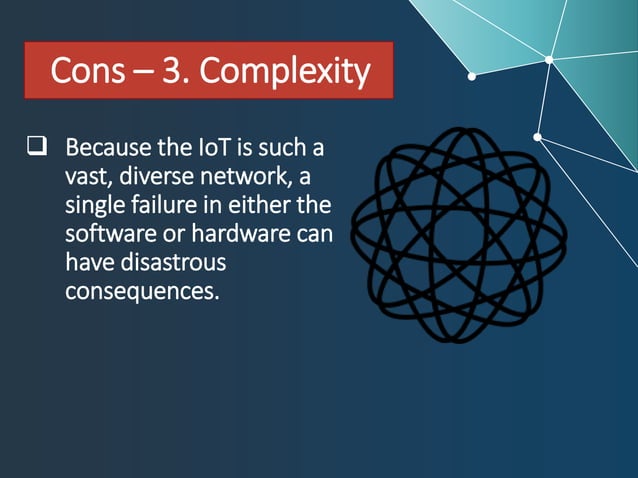 Cons – 3. Complexity

❑ Because the IoT is such a vast, diverse network, a single failure in either the software or hardware can have disastrous consequences.